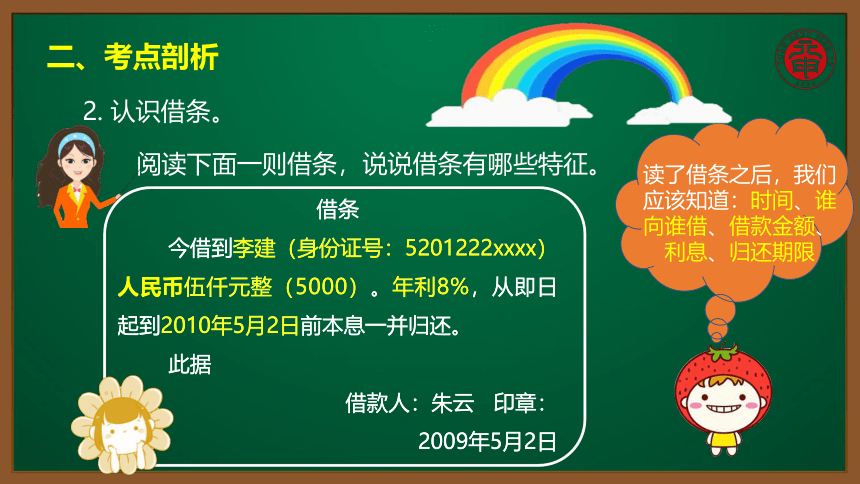 二、考点剖析

2. 认识借条。

阅读下面一则借条，说说借条有哪些特征。

借条

今借到李建（身份证号：5201222xxxx）人民币伍仟元整（5000）。年利8%，从即日起到2010年5月2日前本息一并归还。

此据

借款人：朱云　印章：

2009年5月2日

读了借条之后，我们应该知道：时间、谁向谁借、借款金额、利息、归还期限